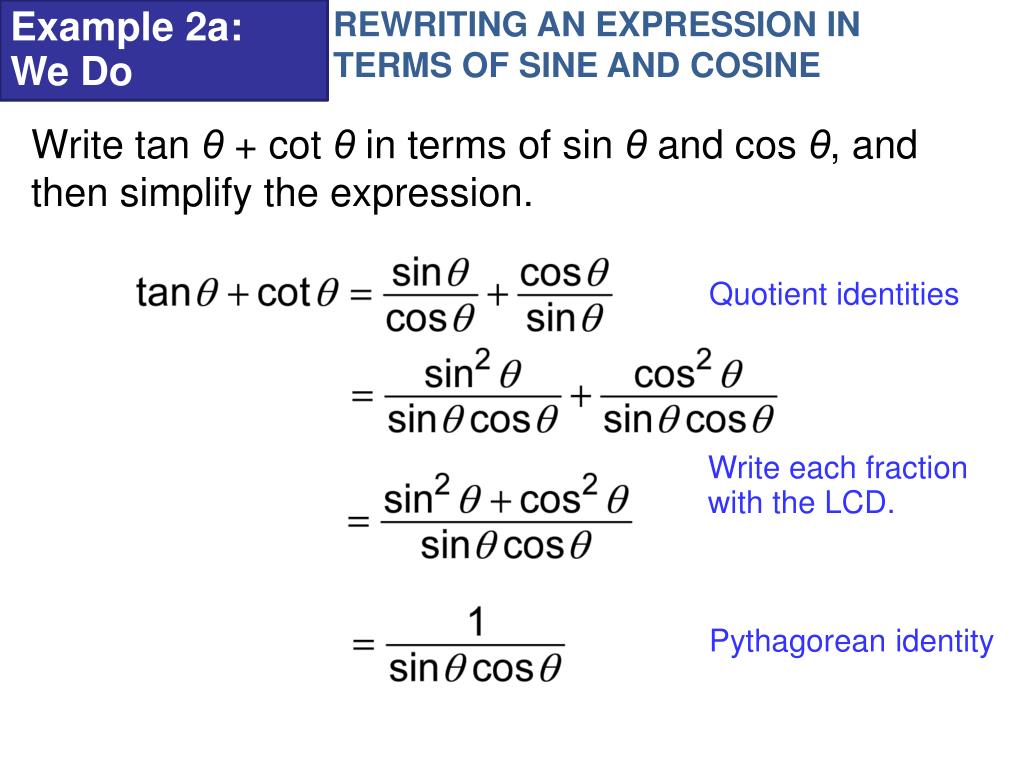 Example 2a: We Do

REWRITING AN EXPRESSION IN TERMS OF SINE AND COSINE

Write tan $\theta$ + cot $\theta$ in terms of sin $\theta$ and cos $\theta$, and then simplify the expression.

$\tan\theta + \cot\theta = \frac{\sin\theta}{\cos\theta} + \frac{\cos\theta}{\sin\theta}$

Quotient identities

$= \frac{\sin^2\theta}{\sin\theta\cos\theta} + \frac{\cos^2\theta}{\sin\theta\cos\theta}$

Write each fraction with the LCD.

$= \frac{\sin^2\theta + \cos^2\theta}{\sin\theta\cos\theta}$

$= \frac{1}{\sin\theta\cos\theta}$

Pythagorean identity